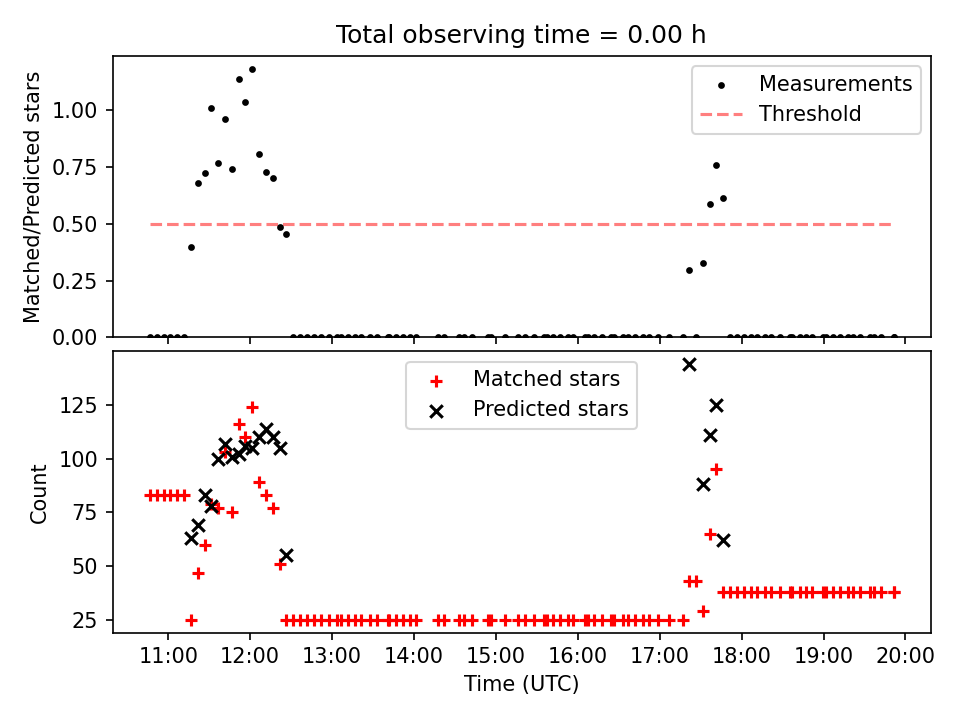 Total observing time = 0.00 h

Matched/Predicted stars

1.00
0.75
0.50
0.25
0.00

Measurements
Threshold

Count

125
100
75
50
25

Matched stars
Predicted stars

11:00 12:00 13:00 14:00 15:00 16:00 17:00 18:00 19:00 20:00

Time (UTC)